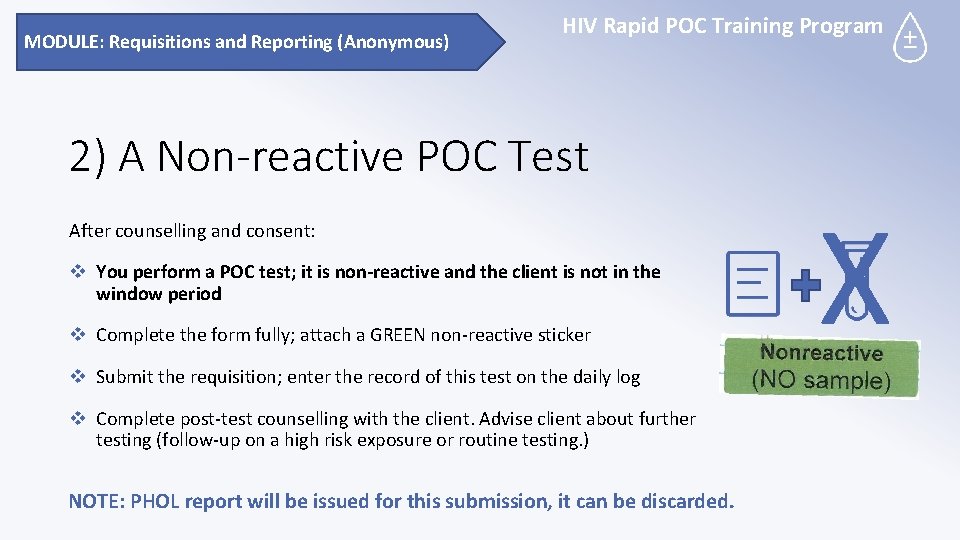 MODULE: Requisitions and Reporting (Anonymous)

HIV Rapid POC Training Program

±

2) A Non-reactive POC Test

After counselling and consent:

❖ You perform a POC test; it is non-reactive and the client is not in the window period

❖ Complete the form fully; attach a GREEN non-reactive sticker

❖ Submit the requisition; enter the record of this test on the daily log

❖ Complete post-test counselling with the client. Advise client about further testing (follow-up on a high risk exposure or routine testing.)

Nonreactive
(NO sample)

NOTE: PHOL report will be issued for this submission, it can be discarded.